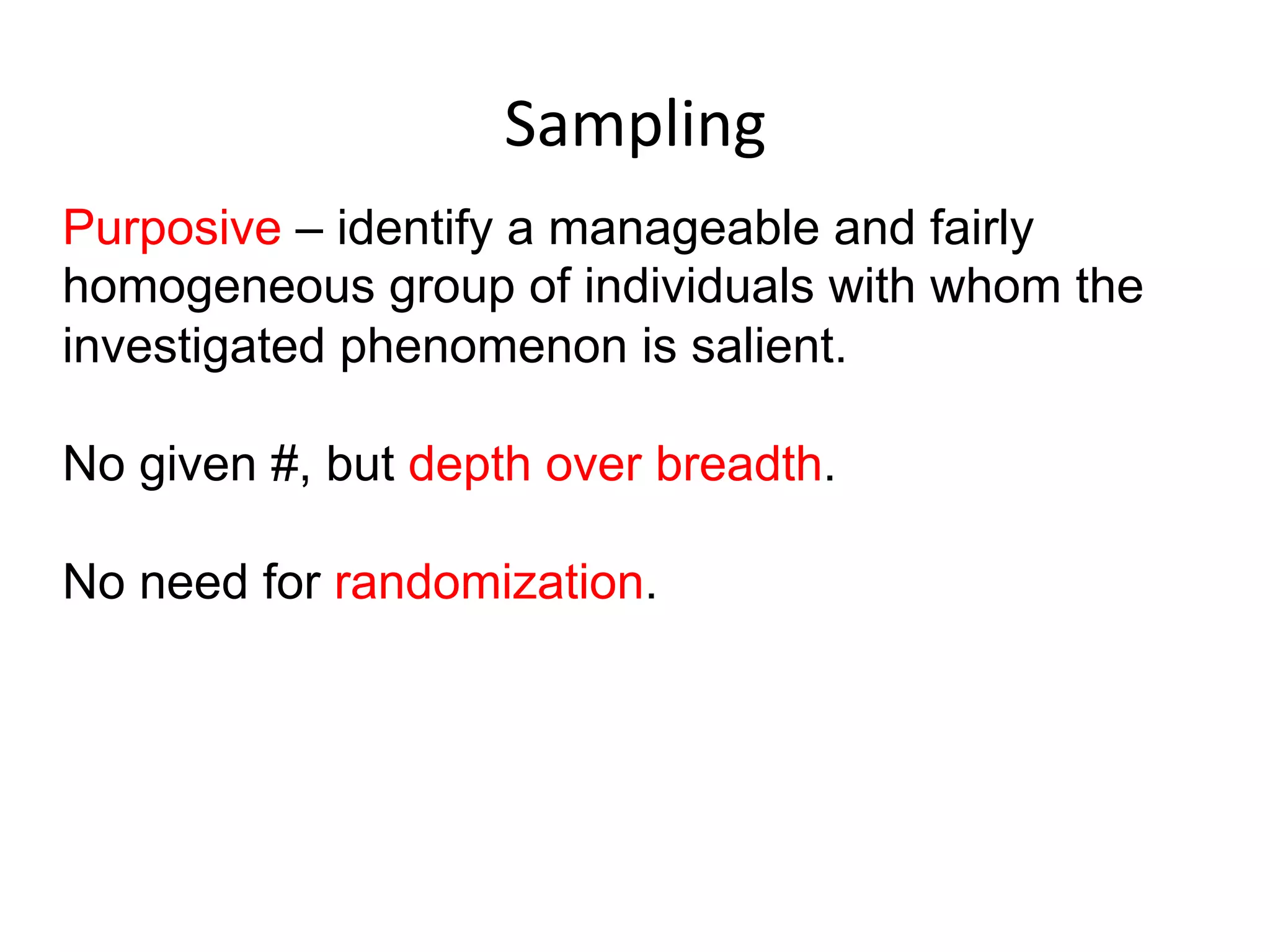 Sampling

Purposive – identify a manageable and fairly homogeneous group of individuals with whom the investigated phenomenon is salient.

No given #, but depth over breadth.

No need for randomization.